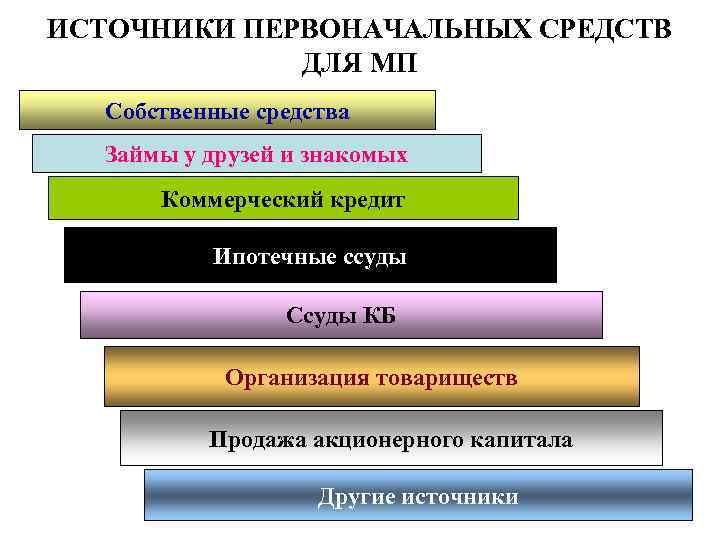 ИСТОЧНИКИ ПЕРВОНАЧАЛЬНЫХ СРЕДСТВ ДЛЯ МП

Собственные средства

Займы у друзей и знакомых

Коммерческий кредит

Ипотечные ссуды

Ссуды КБ

Организация товариществ

Продажа акционерного капитала

Другие источники